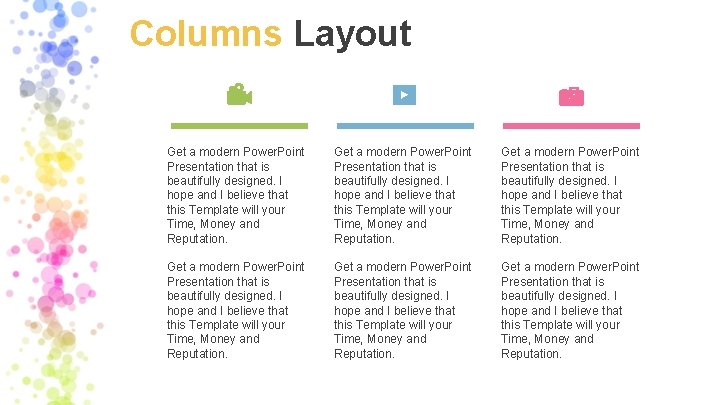 Columns Layout

Get a modern PowerPoint Presentation that is beautifully designed. I hope and I believe that this Template will your Time, Money and Reputation.

Get a modern PowerPoint Presentation that is beautifully designed. I hope and I believe that this Template will your Time, Money and Reputation.

Get a modern PowerPoint Presentation that is beautifully designed. I hope and I believe that this Template will your Time, Money and Reputation.

Get a modern PowerPoint Presentation that is beautifully designed. I hope and I believe that this Template will your Time, Money and Reputation.

Get a modern PowerPoint Presentation that is beautifully designed. I hope and I believe that this Template will your Time, Money and Reputation.

Get a modern PowerPoint Presentation that is beautifully designed. I hope and I believe that this Template will your Time, Money and Reputation.